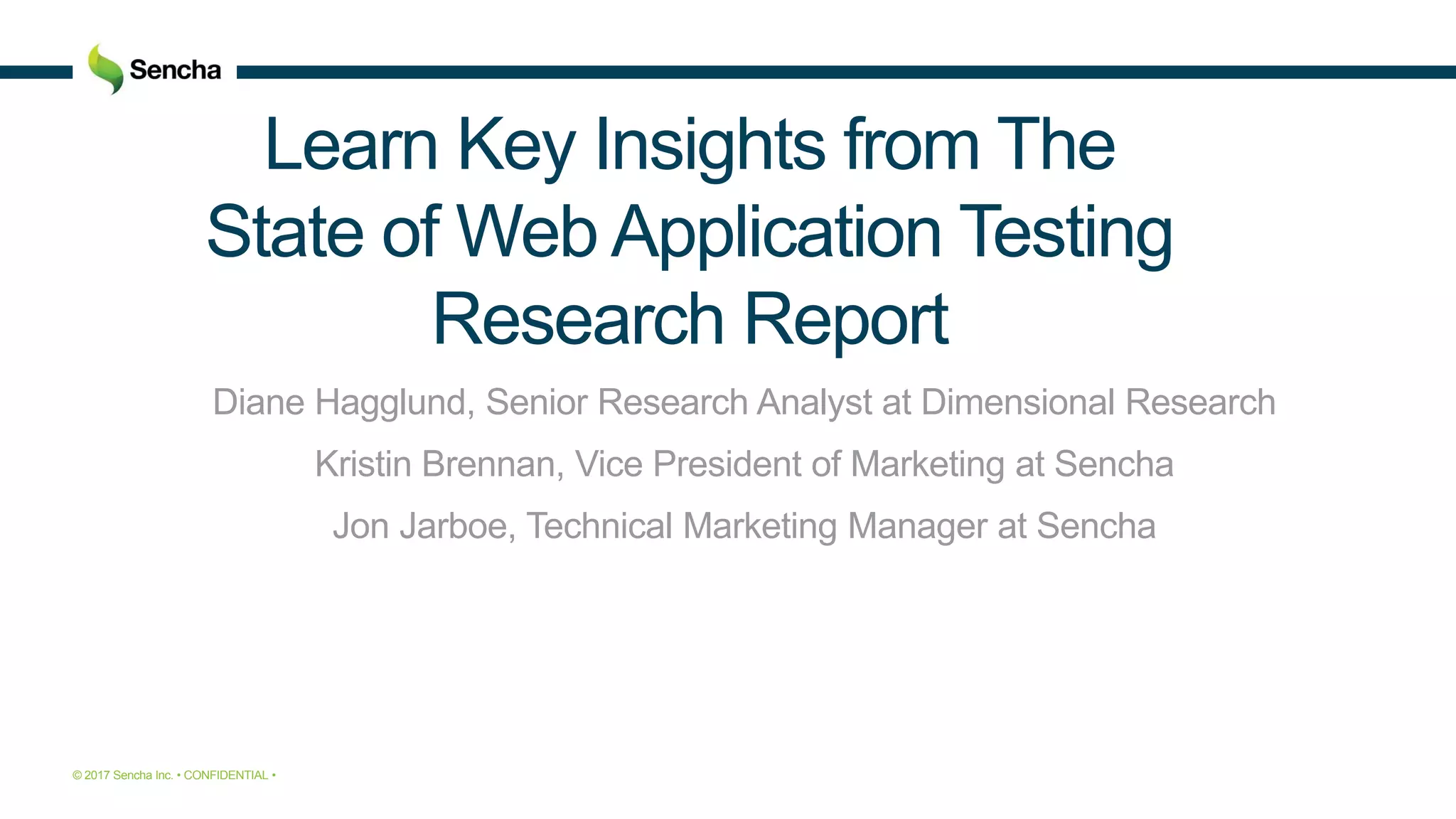 Sencha

Learn Key Insights from The State of Web Application Testing Research Report

Diane Hagglund, Senior Research Analyst at Dimensional Research

Kristin Brennan, Vice President of Marketing at Sencha

Jon Jarboe, Technical Marketing Manager at Sencha

© 2017 Sencha Inc. • CONFIDENTIAL •